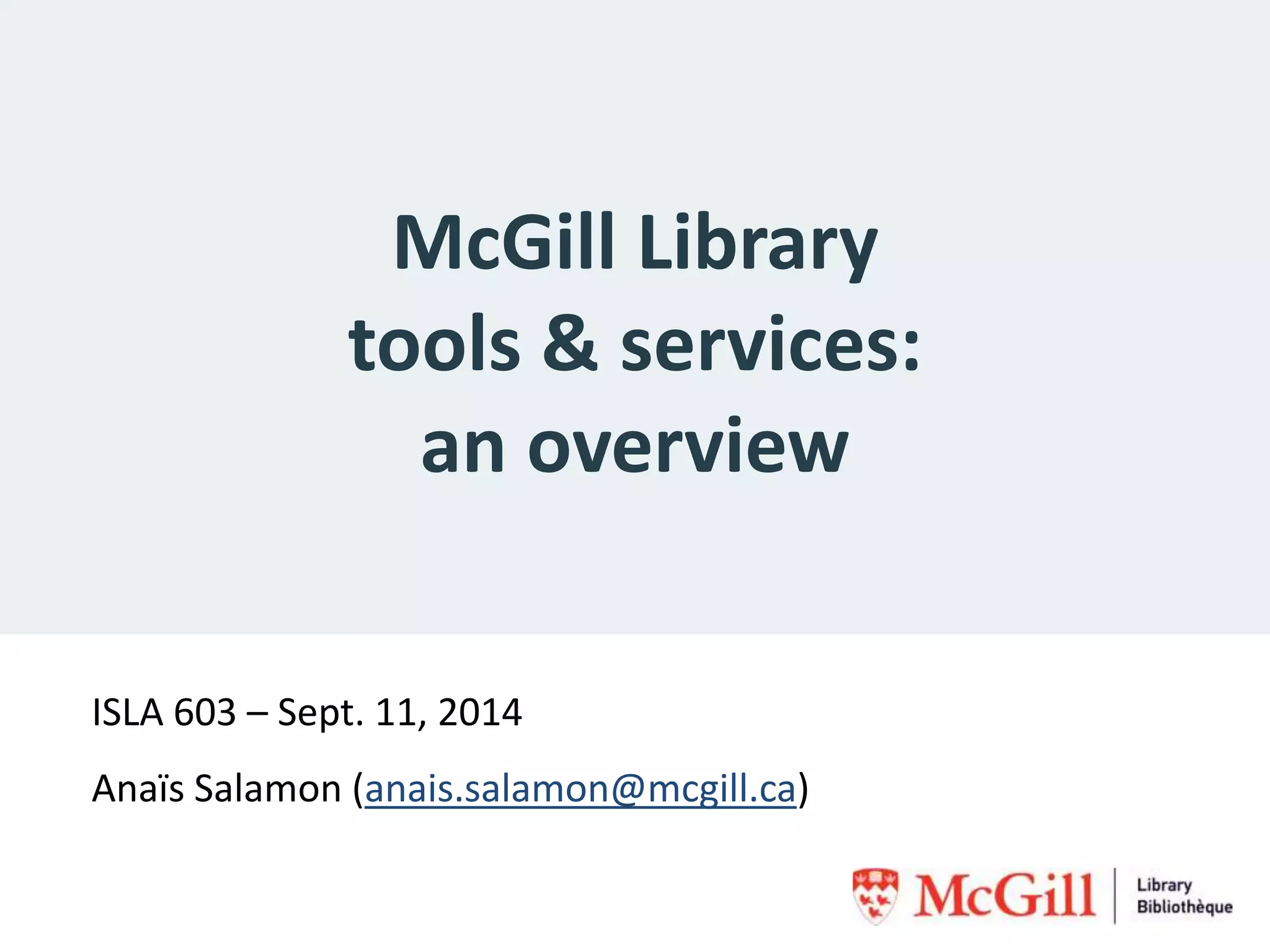 McGill Library tools & services: an overview

ISLA 603 – Sept. 11, 2014

Anaïs Salamon (anais.salamon@mcgill.ca)

McGill Library Bibliothèque